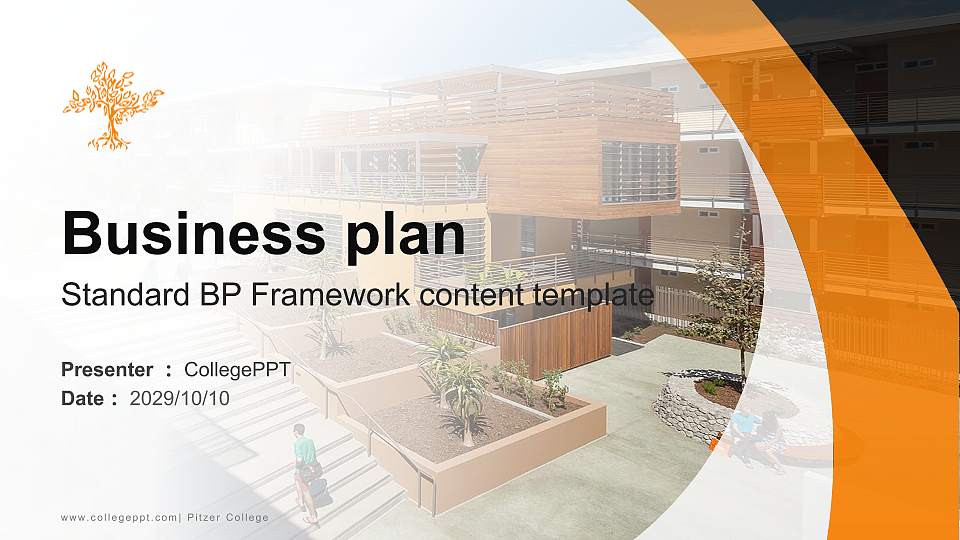 Business plan

Standard BP Framework content template

Presenter ： CollegePPT
Date ： 2029/10/10

www.collegeppt.com| Pitzer College